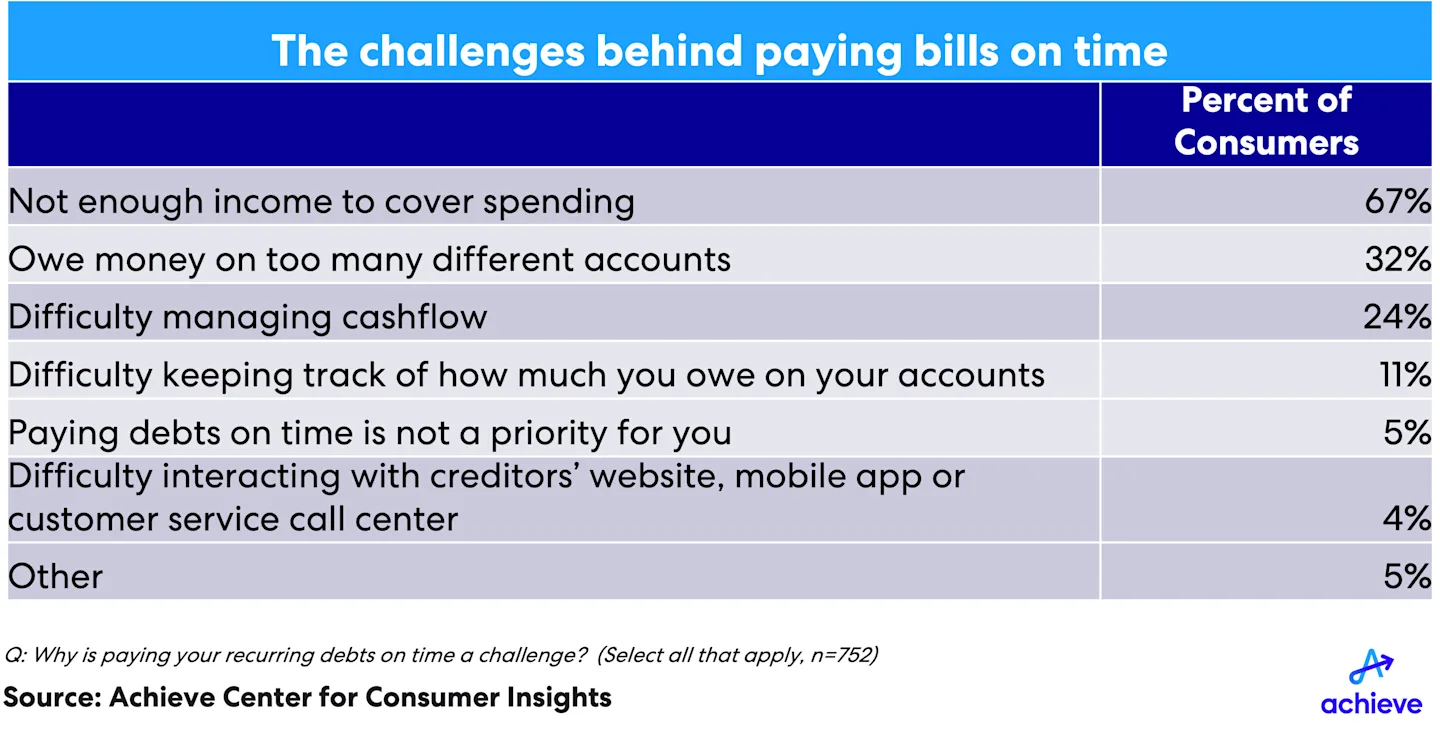 The challenges behind paying bills on time

| | Percent of Consumers |
|---|---|
| Not enough income to cover spending | 67% |
| Owe money on too many different accounts | 32% |
| Difficulty managing cashflow | 24% |
| Difficulty keeping track of how much you owe on your accounts | 11% |
| Paying debts on time is not a priority for you | 5% |
| Difficulty interacting with creditors' website, mobile app or customer service call center | 4% |
| Other | 5% |

Q: Why is paying your recurring debts on time a challenge? (Select all that apply, n=752)

Source: Achieve Center for Consumer Insights

achieve